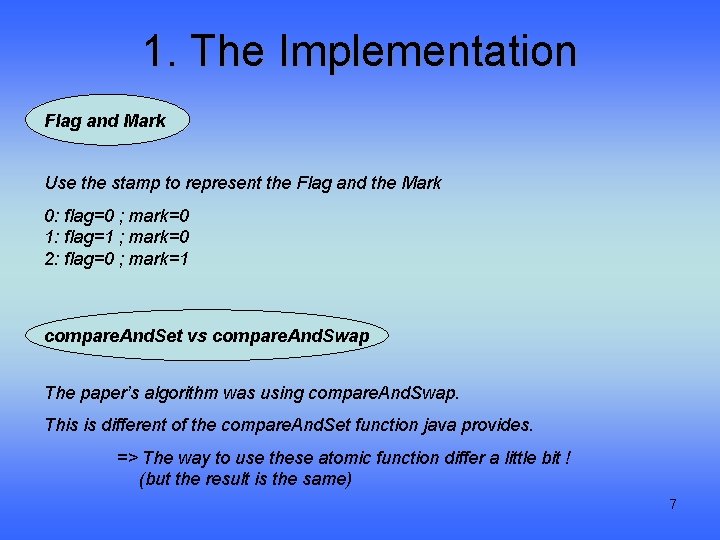 1. The Implementation

Flag and Mark

Use the stamp to represent the Flag and the Mark

0: flag=0 ; mark=0
1: flag=1 ; mark=0
2: flag=0 ; mark=1

compareAndSet vs compareAndSwap

The paper's algorithm was using compareAndSwap.

This is different of the compareAndSet function java provides.

=> The way to use these atomic function differ a little bit !
(but the result is the same)

7